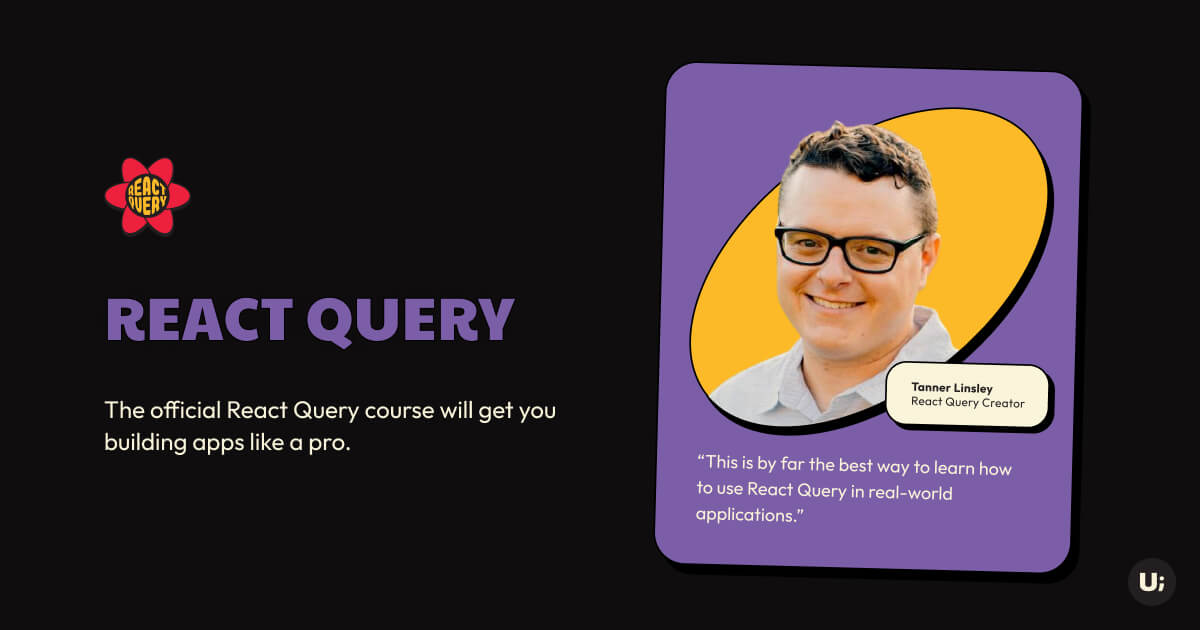 REACT QUERY

REACT QUERY

The official React Query course will get you building apps like a pro.

Tanner Linsley
React Query Creator

“This is by far the best way to learn how to use React Query in real-world applications.”

U;